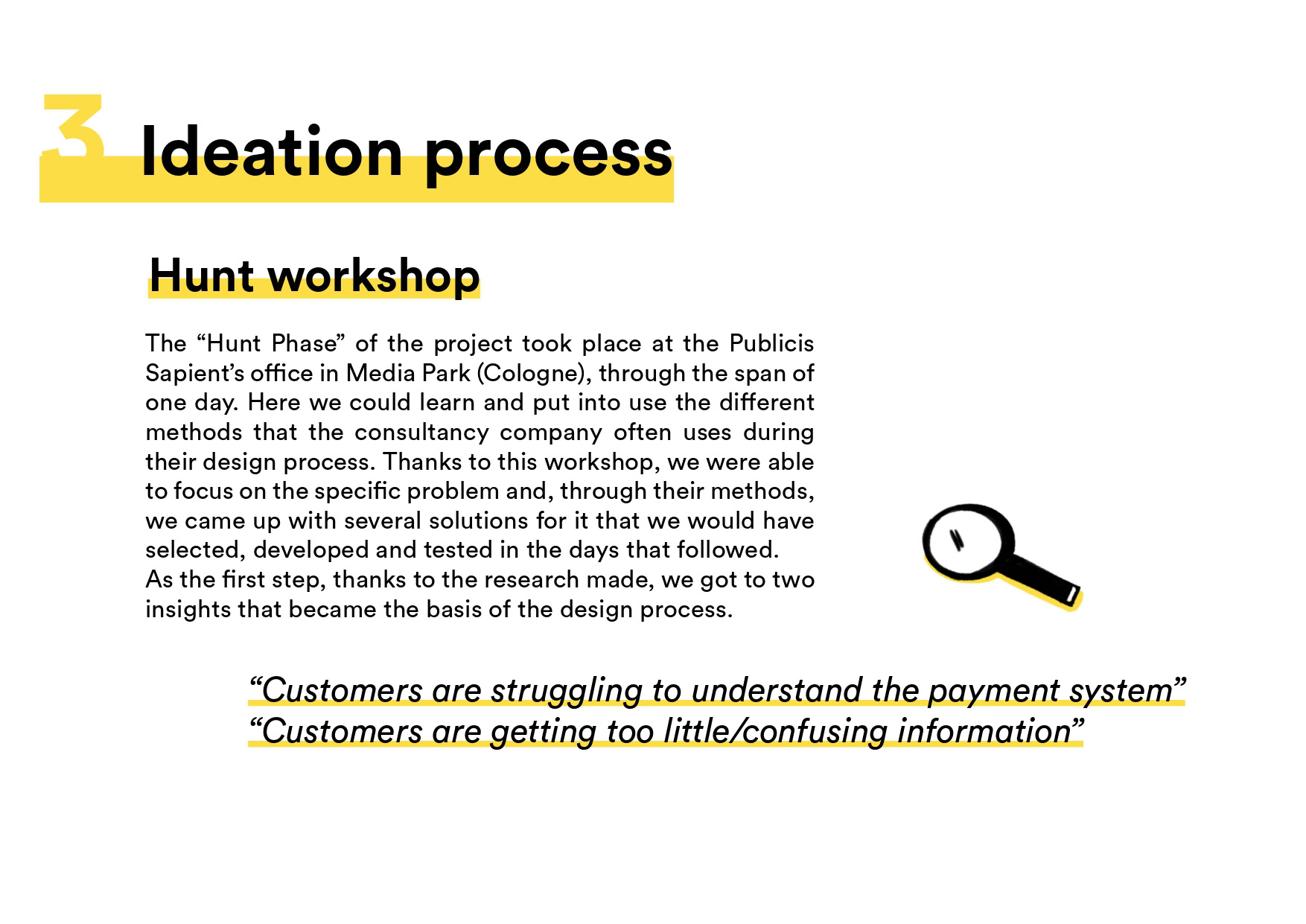 3 Ideation process

Hunt workshop

The “Hunt Phase” of the project took place at the Publicis Sapient’s office in Media Park (Cologne), through the span of one day. Here we could learn and put into use the different methods that the consultancy company often uses during their design process. Thanks to this workshop, we were able to focus on the specific problem and, through their methods, we came up with several solutions for it that we would have selected, developed and tested in the days that followed.
As the first step, thanks to the research made, we got to two insights that became the basis of the design process.

“Customers are struggling to understand the payment system”
“Customers are getting too little/confusing information”